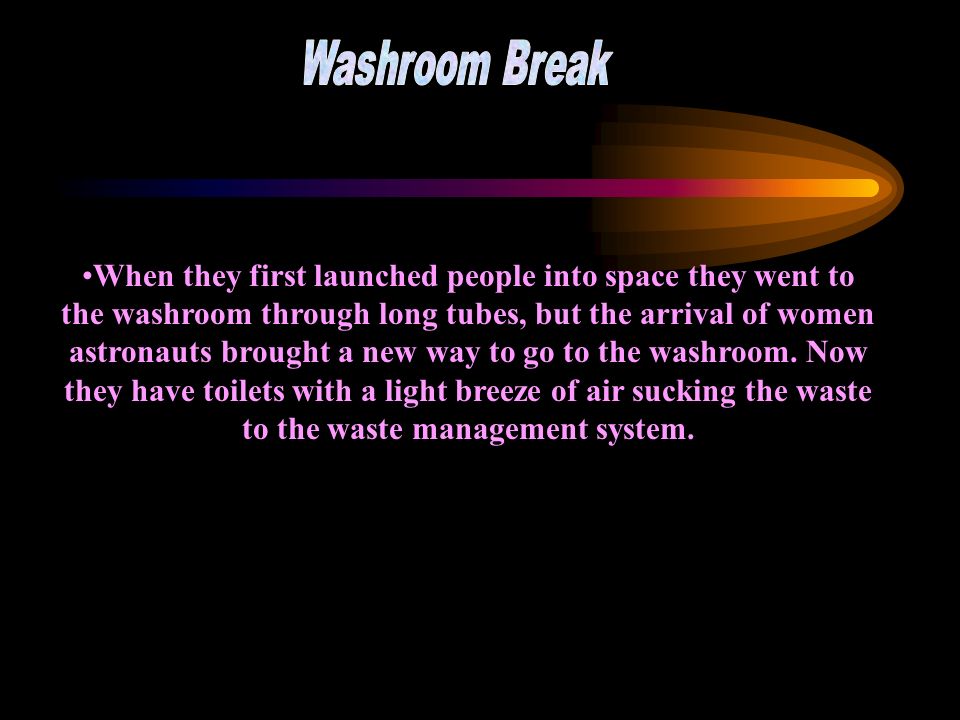 Washroom Break

•When they first launched people into space they went to the washroom through long tubes, but the arrival of women astronauts brought a new way to go to the washroom. Now they have toilets with a light breeze of air sucking the waste to the waste management system.